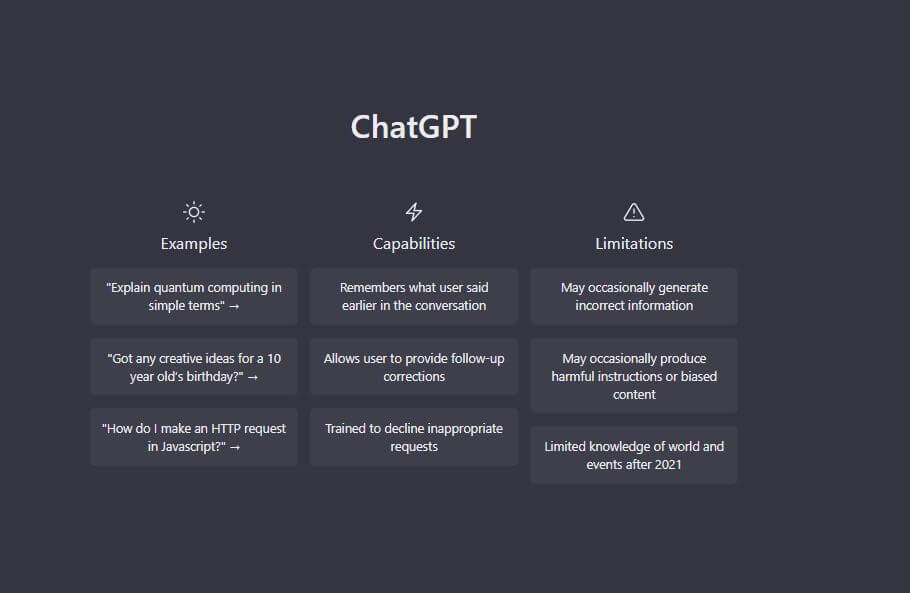 ChatGPT

Examples

"Explain quantum computing in simple terms" →

"Got any creative ideas for a 10 year old's birthday?" →

"How do I make an HTTP request in Javascript?" →

Capabilities

Remembers what user said earlier in the conversation

Allows user to provide follow-up corrections

Trained to decline inappropriate requests

Limitations

May occasionally generate incorrect information

May occasionally produce harmful instructions or biased content

Limited knowledge of world and events after 2021